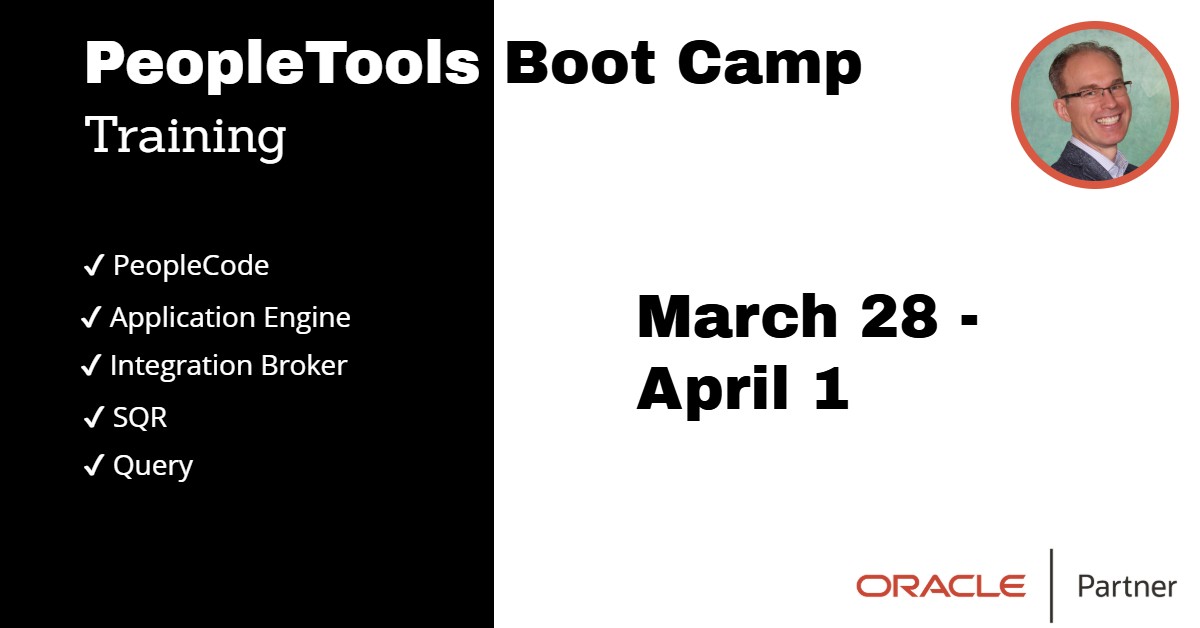 PeopleTools Boot Camp
Training

✓ PeopleCode
✓ Application Engine
✓ Integration Broker
✓ SQR
✓ Query

March 28 - April 1

ORACLE | Partner